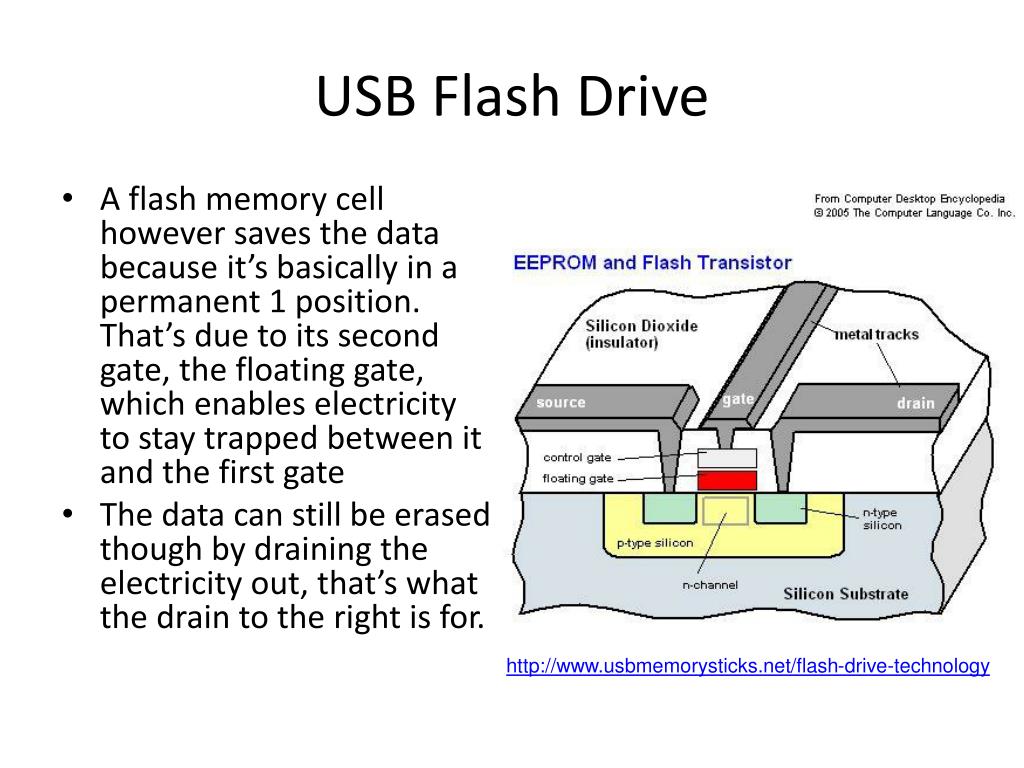 USB Flash Drive

• A flash memory cell however saves the data because it's basically in a permanent 1 position. That's due to its second gate, the floating gate, which enables electricity to stay trapped between it and the first gate
• The data can still be erased though by draining the electricity out, that's what the drain to the right is for.

From Computer Desktop Encyclopedia
© 2005 The Computer Language Co. Inc.

EEPROM and Flash Transistor

Silicon Dioxide (insulator)
metal tracks
source
gate
drain
control gate
floating gate
n-type silicon
p-type silicon
n-channel
Silicon Substrate

http://www.usbmemorysticks.net/flash-drive-technology